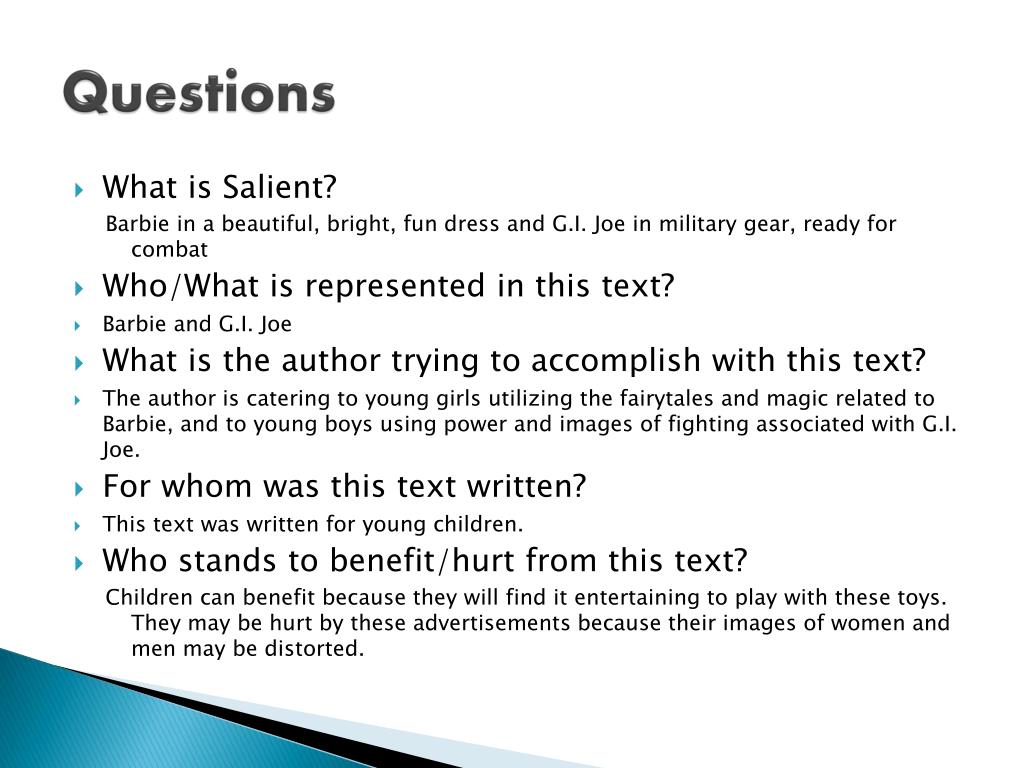 Questions

What is Salient?

Barbie in a beautiful, bright, fun dress and G.I. Joe in military gear, ready for combat

Who/What is represented in this text?

Barbie and G.I. Joe

What is the author trying to accomplish with this text?

The author is catering to young girls utilizing the fairytales and magic related to Barbie, and to young boys using power and images of fighting associated with G.I. Joe.

For whom was this text written?

This text was written for young children.

Who stands to benefit/hurt from this text?

Children can benefit because they will find it entertaining to play with these toys. They may be hurt by these advertisements because their images of women and men may be distorted.